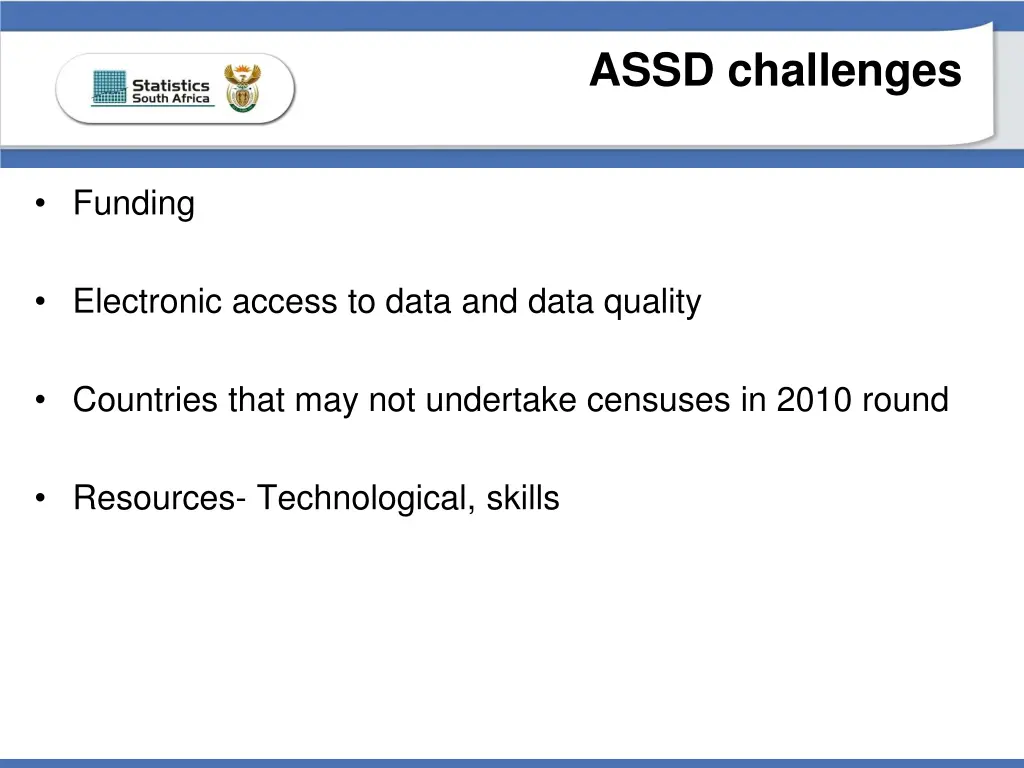 Statistics South Africa

ASSD challenges

• Funding

• Electronic access to data and data quality

• Countries that may not undertake censuses in 2010 round

• Resources- Technological, skills